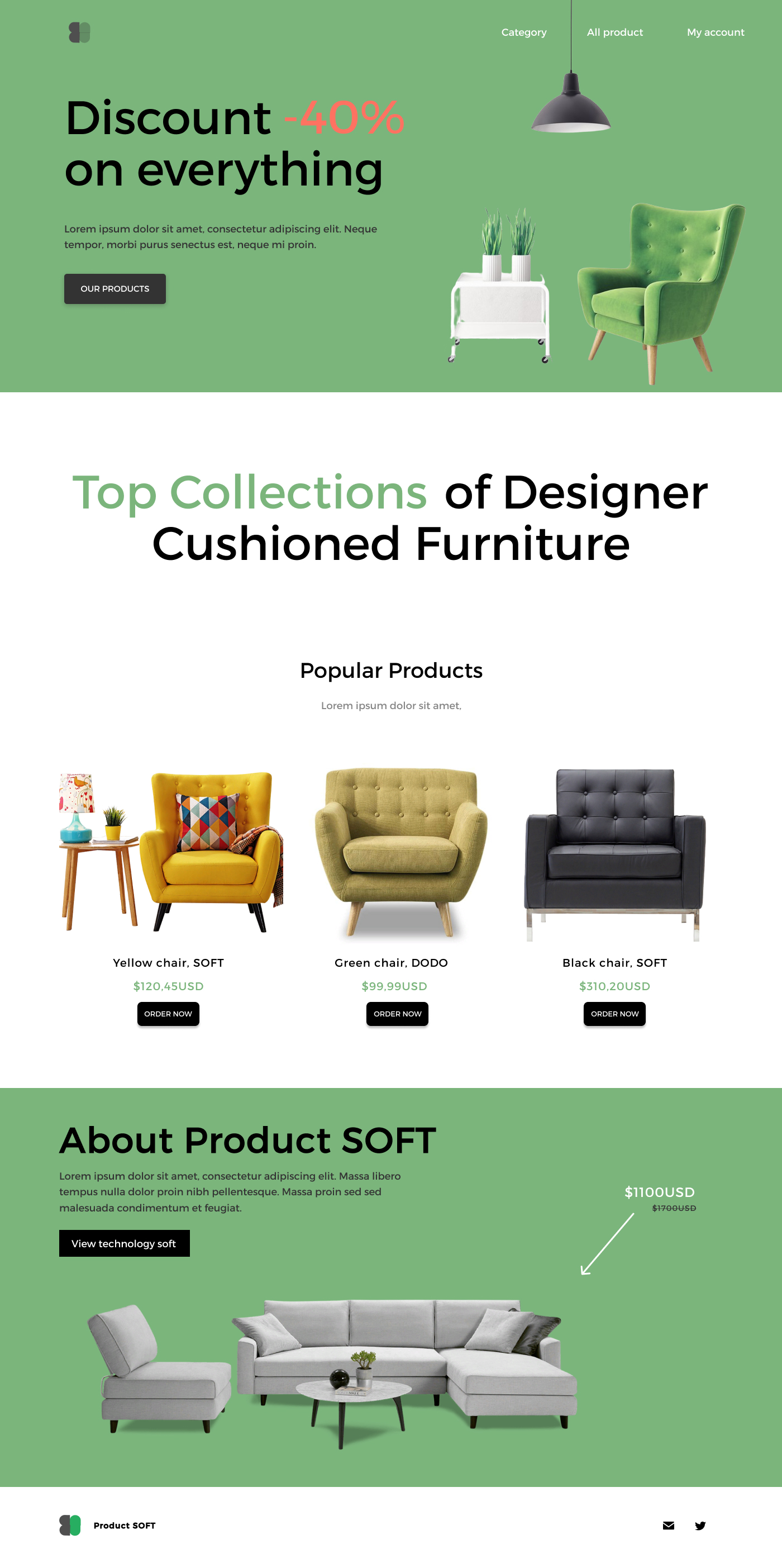 Category All product My account

Discount -40% on everything

Lorem ipsum dolor sit amet, consectetur adipiscing elit. Neque tempor, morbi purus senectus est, neque mi proin.

OUR PRODUCTS

Top Collections of Designer Cushioned Furniture

Popular Products

Lorem ipsum dolor sit amet,

Yellow chair, SOFT
$120,45USD
ORDER NOW

Green chair, DODO
$99,99USD
ORDER NOW

Black chair, SOFT
$310,20USD
ORDER NOW

About Product SOFT

Lorem ipsum dolor sit amet, consectetur adipiscing elit. Massa libero tempus nulla dolor proin nibh pellentesque. Massa proin sed sed malesuada condimentum et feugiat.

View technology soft

$1100USD
$1700USD

Product SOFT